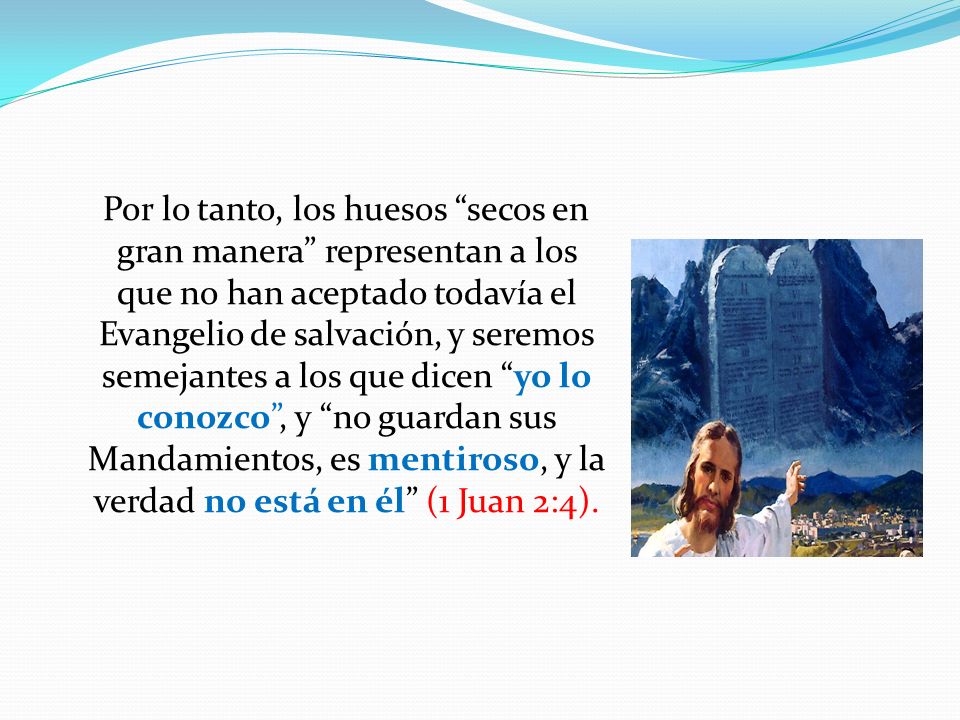 Por lo tanto, los huesos “secos en gran manera” representan a los que no han aceptado todavía el Evangelio de salvación, y seremos semejantes a los que dicen “yo lo conozco”, y “no guardan sus Mandamientos, es mentiroso, y la verdad no está en él” (1 Juan 2:4).